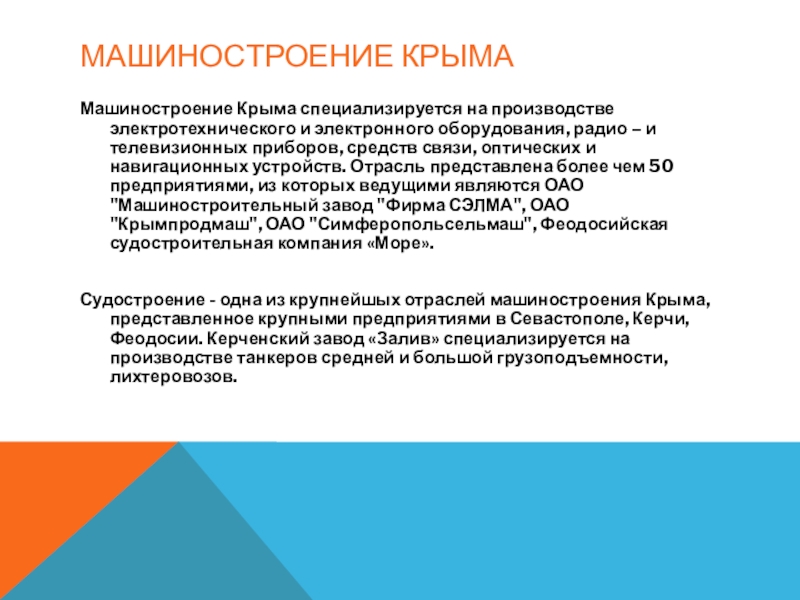 МАШИНОСТРОЕНИЕ КРЫМА

Машиностроение Крыма специализируется на производстве электротехнического и электронного оборудования, радио – и телевизионных приборов, средств связи, оптических и навигационных устройств. Отрасль представлена более чем 50 предприятиями, из которых ведущими являются ОАО "Машиностроительный завод "Фирма СЭЛМА", ОАО "Крымпродмаш", ОАО "Симферопольсельмаш", Феодосийская судостроительная компания «Море».

Судостроение - одна из крупнейших отраслей машиностроения Крыма, представленное крупными предприятиями в Севастополе, Керчи, Феодосии. Керченский завод «Залив» специализируется на производстве танкеров средней и большой грузоподъемности, лихтеровозов.